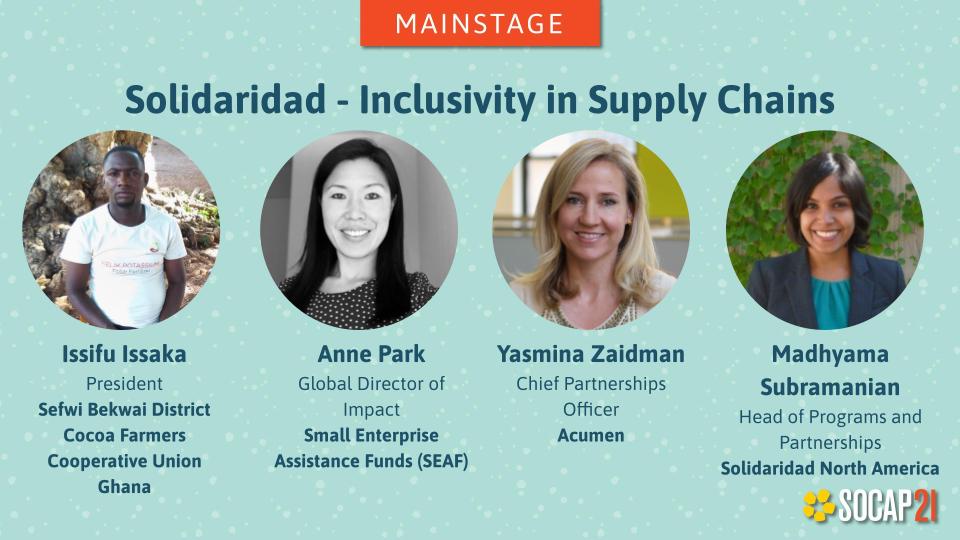 MAINSTAGE

Solidaridad - Inclusivity in Supply Chains

Issifu Issaka
President
Sefwi Bekwai District Cocoa Farmers Cooperative Union Ghana

Anne Park
Global Director of Impact
Small Enterprise Assistance Funds (SEAF)

Yasmina Zaidman
Chief Partnerships Officer
Acumen

Madhyama Subramanian
Head of Programs and Partnerships
Solidaridad North America

SOCAP21